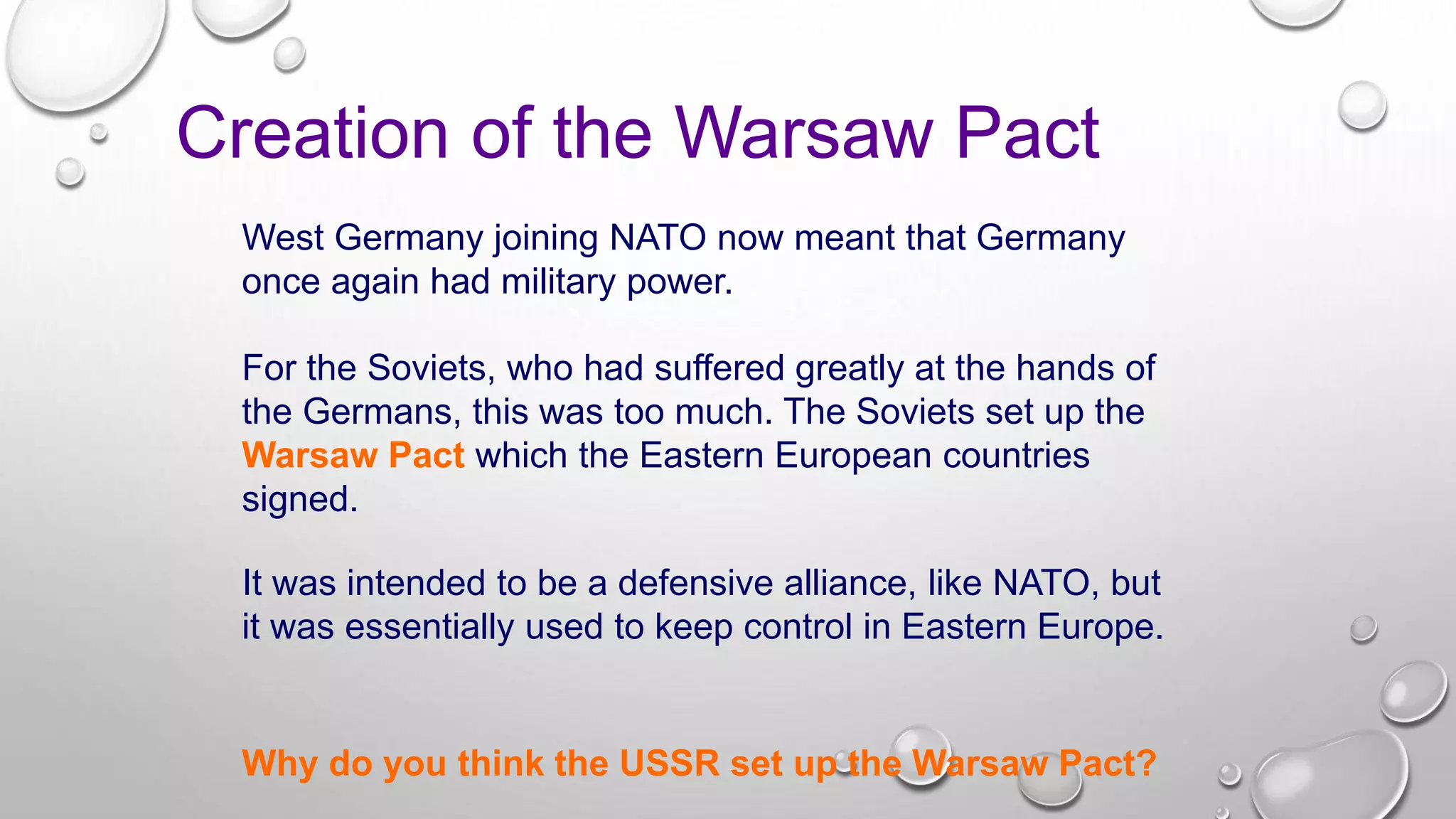 Creation of the Warsaw Pact

West Germany joining NATO now meant that Germany once again had military power.

For the Soviets, who had suffered greatly at the hands of the Germans, this was too much. The Soviets set up the Warsaw Pact which the Eastern European countries signed.

It was intended to be a defensive alliance, like NATO, but it was essentially used to keep control in Eastern Europe.

Why do you think the USSR set up the Warsaw Pact?